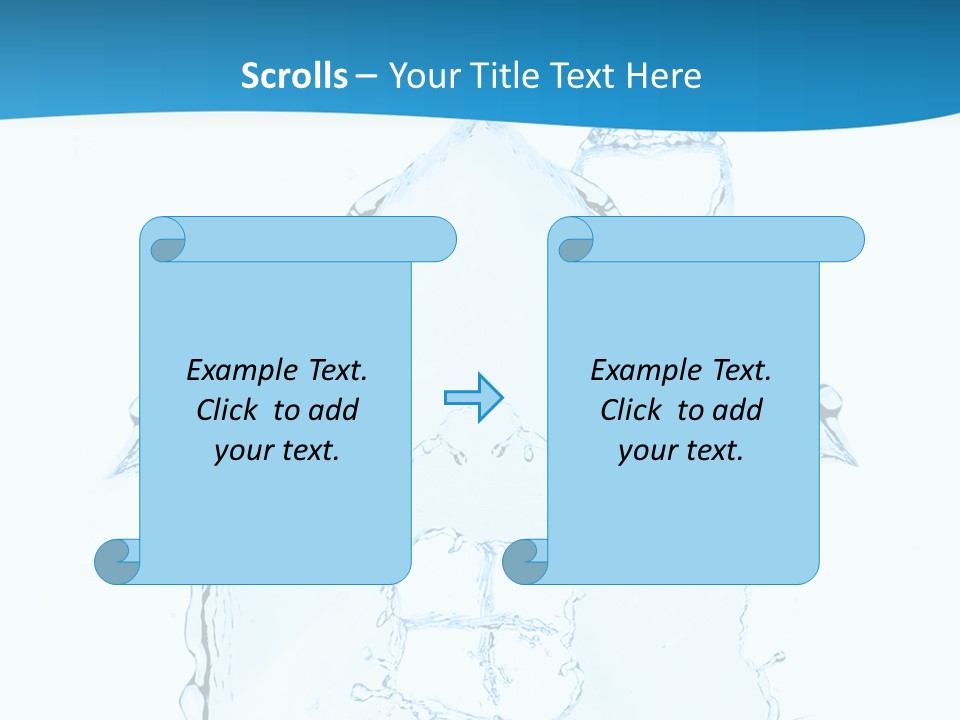 Scrolls – Your Title Text Here

Example Text. Click to add your text.

Example Text. Click to add your text.